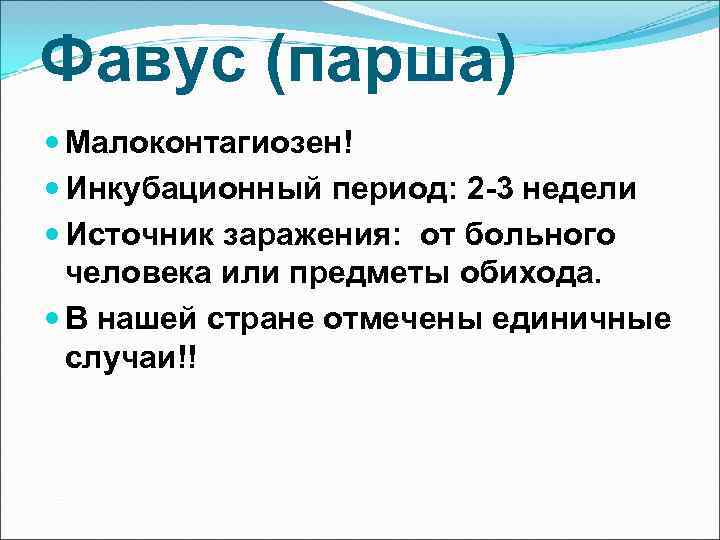 Фавус (парша)

Малоконтагиозен!

Инкубационный период: 2-3 недели

Источник заражения: от больного человека или предметы обихода.

В нашей стране отмечены единичные случаи!!